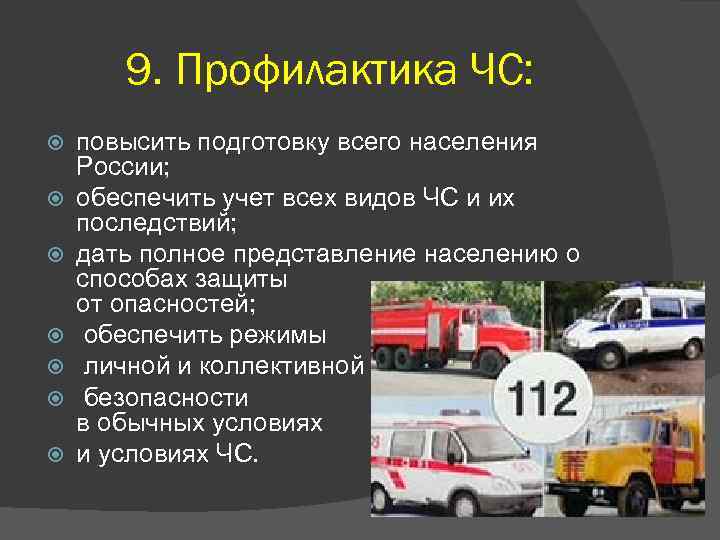 9. Профилактика ЧС:

повысить подготовку всего населения России;

обеспечить учет всех видов ЧС и их последствий;

дать полное представление населению о способах защиты от опасностей;

обеспечить режимы

личной и коллективной

безопасности в обычных условиях

и условиях ЧС.

112